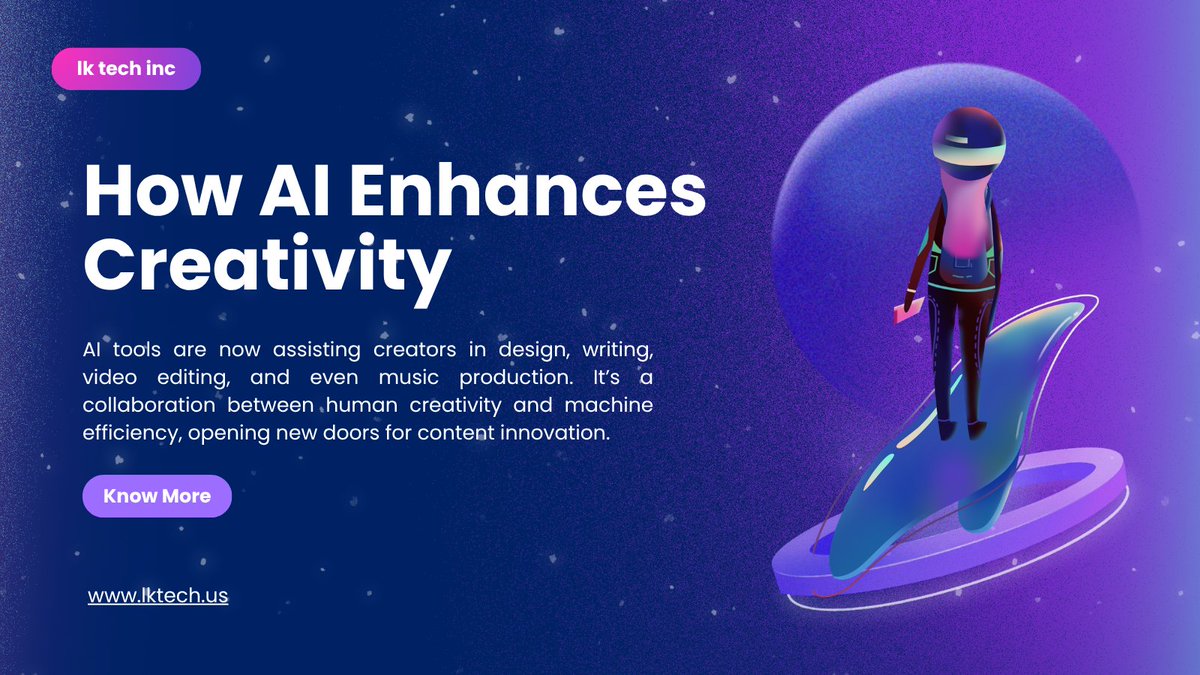 lk tech inc

How AI Enhances Creativity

AI tools are now assisting creators in design, writing, video editing, and even music production. It's a collaboration between human creativity and machine efficiency, opening new doors for content innovation.

Know More

www.lktech.us